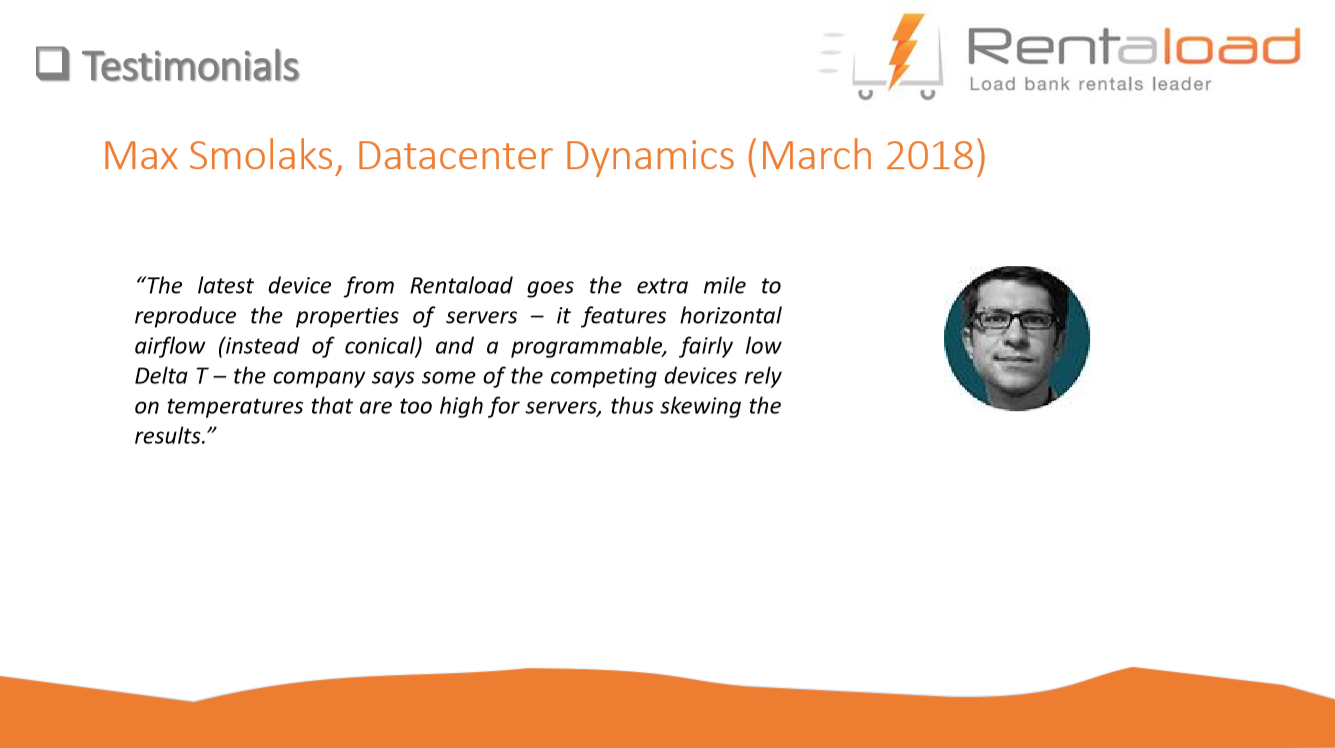 ❑ Testimonials

Rentaload
Load bank rentals leader

Max Smolaks, Datacenter Dynamics (March 2018)

“The latest device from Rentaload goes the extra mile to reproduce the properties of servers – it features horizontal airflow (instead of conical) and a programmable, fairly low Delta T – the company says some of the competing devices rely on temperatures that are too high for servers, thus skewing the results.”